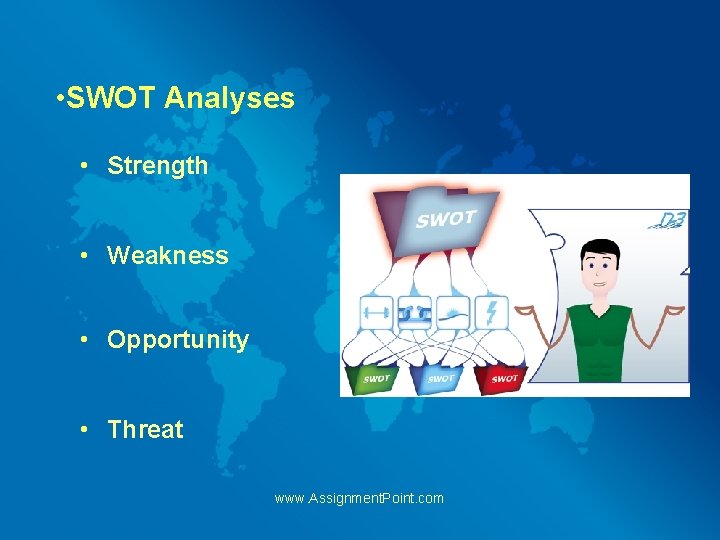 •SWOT Analyses

• Strength

• Weakness

• Opportunity

• Threat

SWOT

D3

SWOT SWOT SWOT

www.AssignmentPoint.com